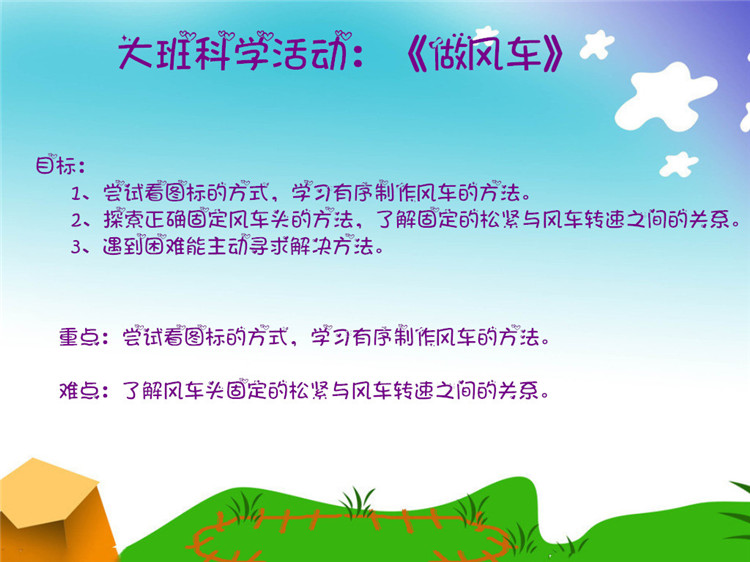 大班科学活动：《做风车》

目标：

1、尝试看图标的方式，学习有序制作风车的方法。

2、探索正确固定风车头的方法，了解固定的松紧与风车转速之间的关系。

3、遇到困难能主动寻求解决方法。

重点：尝试看图标的方式，学习有序制作风车的方法。

难点：了解风车头固定的松紧与风车转速之间的关系。